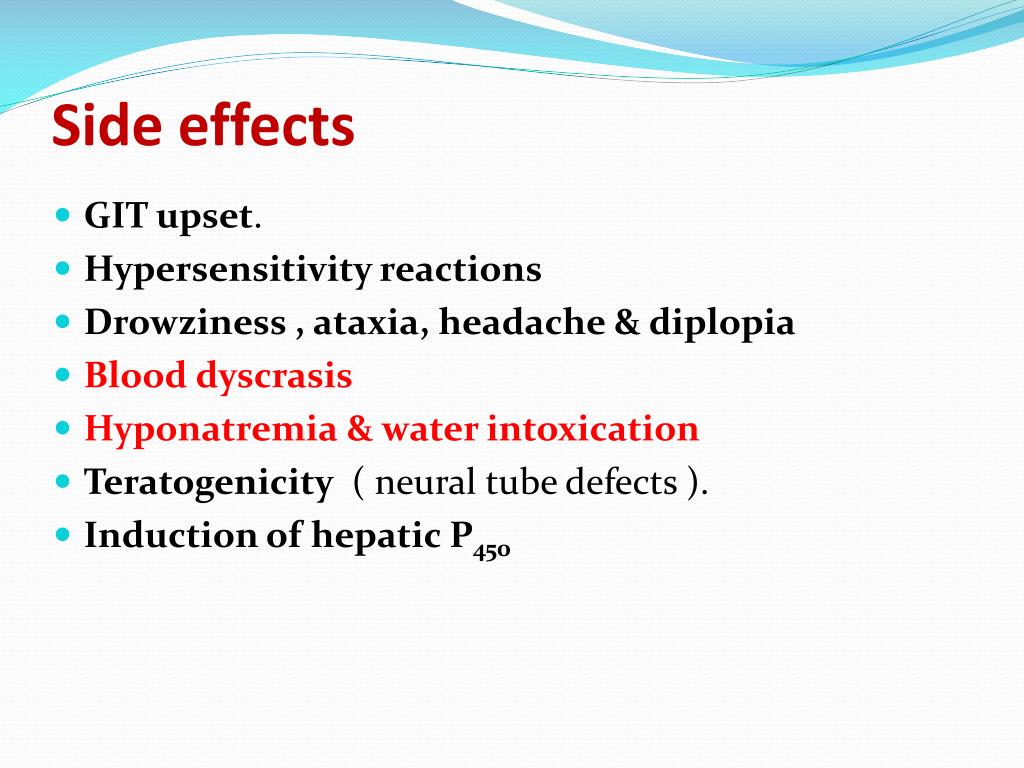 Side effects

- GIT upset.
- Hypersensitivity reactions
- Drowziness , ataxia, headache & diplopia
- Blood dyscrasis
- Hyponatremia & water intoxication
- Teratogenicity ( neural tube defects ).
- Induction of hepatic $P_{450}$